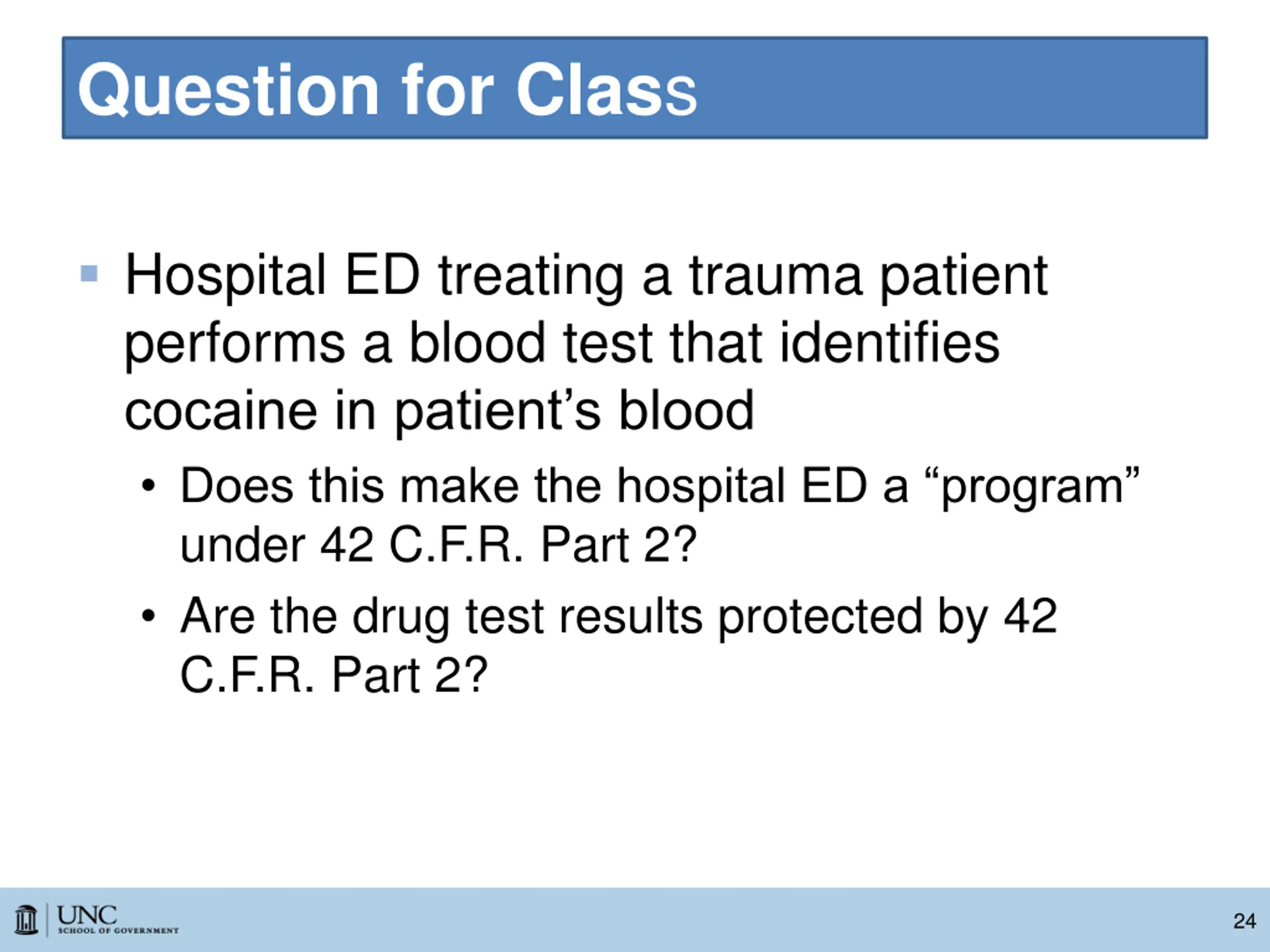 Question for Class

▪ Hospital ED treating a trauma patient performs a blood test that identifies cocaine in patient’s blood

• Does this make the hospital ED a “program” under 42 C.F.R. Part 2?

• Are the drug test results protected by 42 C.F.R. Part 2?

UNC
SCHOOL OF GOVERNMENT

24